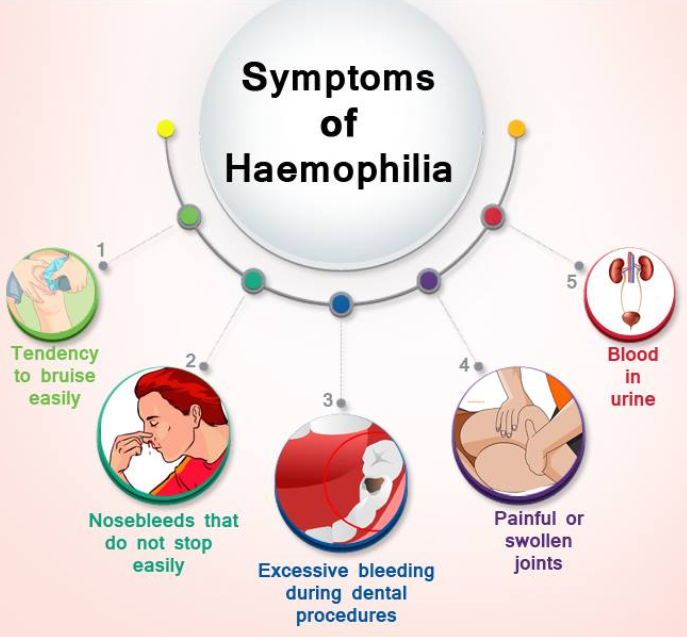 Symptoms of Haemophilia

1

Tendency to bruise easily

2

Nosebleeds that do not stop easily

3

Excessive bleeding during dental procedures

4

Painful or swollen joints

5

Blood in urine